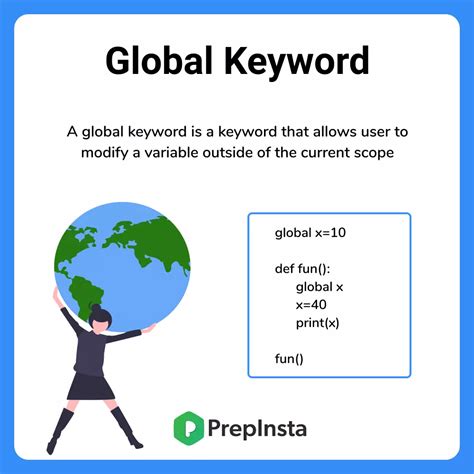 Global Keyword

A global keyword is a keyword that allows user to modify a variable outside of the current scope

global x=10

def fun():
    global x
    x=40
    print(x)

fun()

PrepInsta